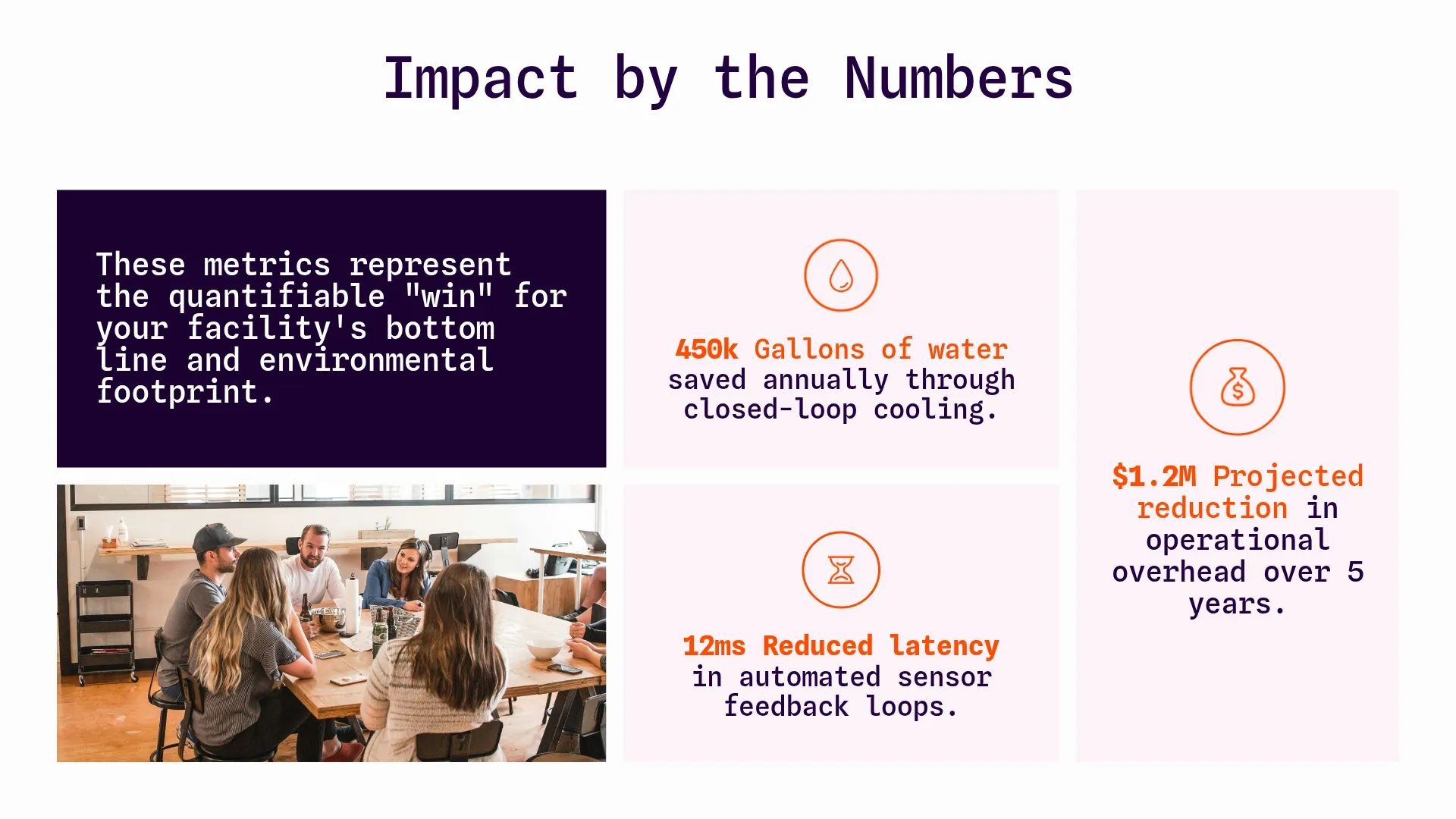 Impact by the Numbers

These metrics represent the quantifiable "win" for your facility's bottom line and environmental footprint.

450k Gallons of water saved annually through closed-loop cooling.

12ms Reduced latency in automated sensor feedback loops.

$1.2M Projected reduction in operational overhead over 5 years.